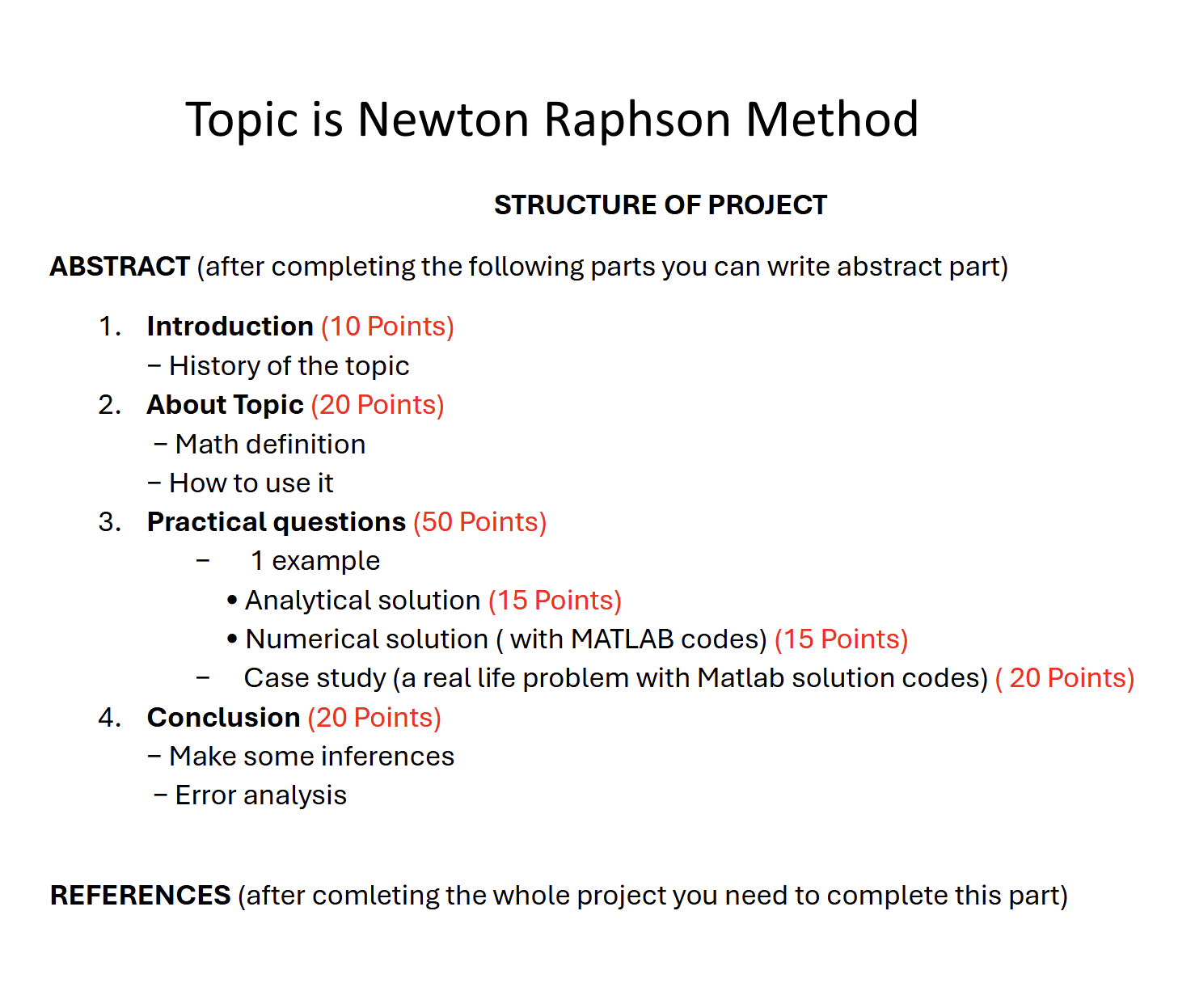 Topic is Newton Raphson Method

STRUCTURE OF PROJECT

ABSTRACT (after completing the following parts you can write abstract part)

1. Introduction (10 Points)
– History of the topic
2. About Topic (20 Points)
– Math definition
– How to use it
3. Practical questions (50 Points)
– 1 example
• Analytical solution (15 Points)
• Numerical solution ( with MATLAB codes) (15 Points)
– Case study (a real life problem with Matlab solution codes) ( 20 Points)
4. Conclusion (20 Points)
– Make some inferences
– Error analysis

REFERENCES (after comleting the whole project you need to complete this part)